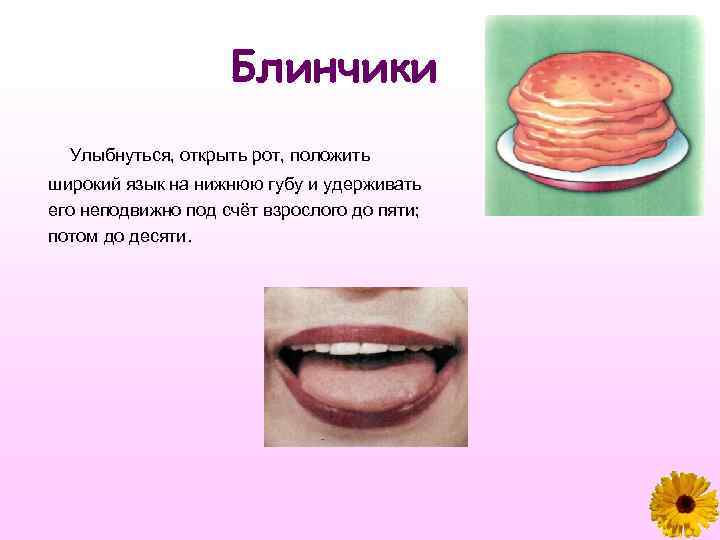 Блинчики

Улыбнуться, открыть рот, положить широкий язык на нижнюю губу и удерживать его неподвижно под счёт взрослого до пяти; потом до десяти.